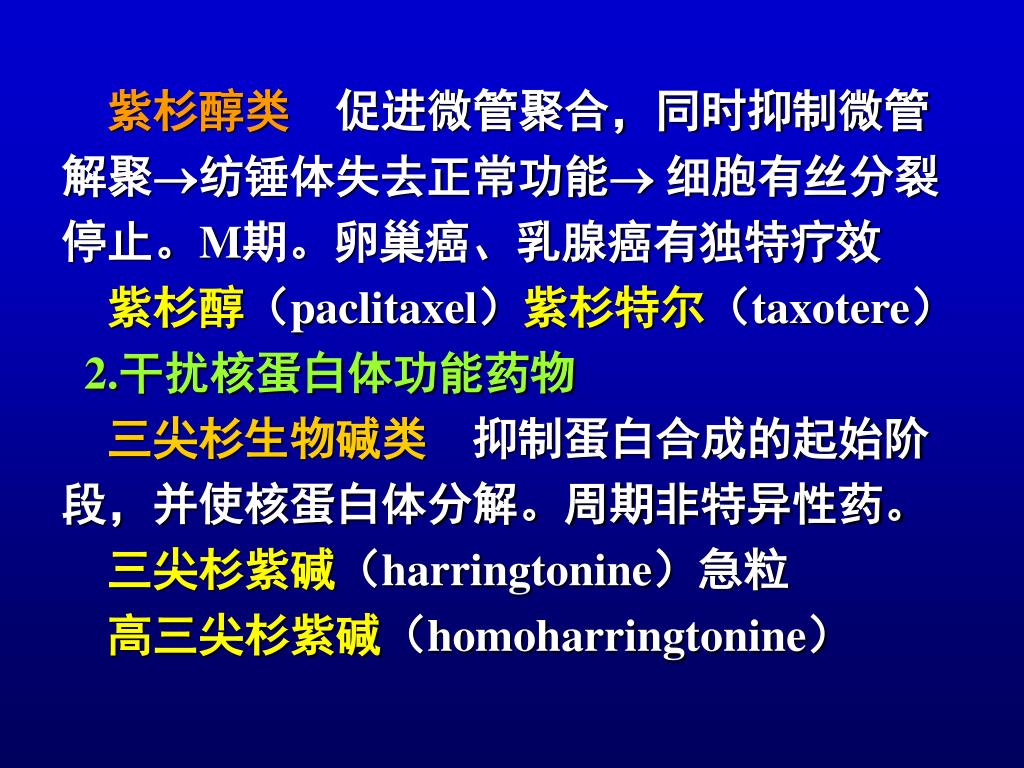 紫杉醇类　促进微管聚合，同时抑制微管解聚→纺锤体失去正常功能→ 细胞有丝分裂停止。M期。卵巢癌、乳腺癌有独特疗效

紫杉醇（paclitaxel）紫杉特尔（taxotere）

2.干扰核蛋白体功能药物

三尖杉生物碱类　抑制蛋白合成的起始阶段，并使核蛋白体分解。周期非特异性药。

三尖杉紫碱（harringtonine）急粒

高三尖杉紫碱（homoharringtonine）